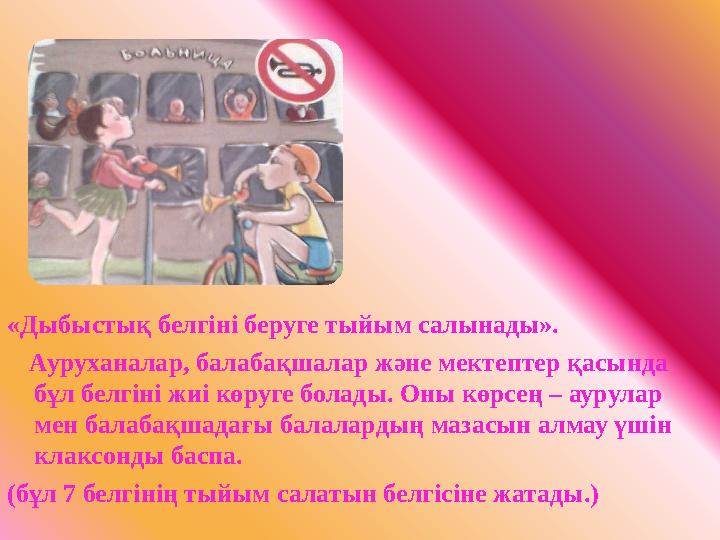 БОЛЬНИЦА

«Дыбыстық белгіні беруге тыйым салынады».

Ауруханалар, балабақшалар және мектептер қасында бұл белгіні жиі көруге болады. Оны көрсең – аурулар мен балабақшадағы балалардың мазасын алмау үшін клаксонды баспа.

(бұл 7 белгінің тыйым салатын белгісіне жатады.)